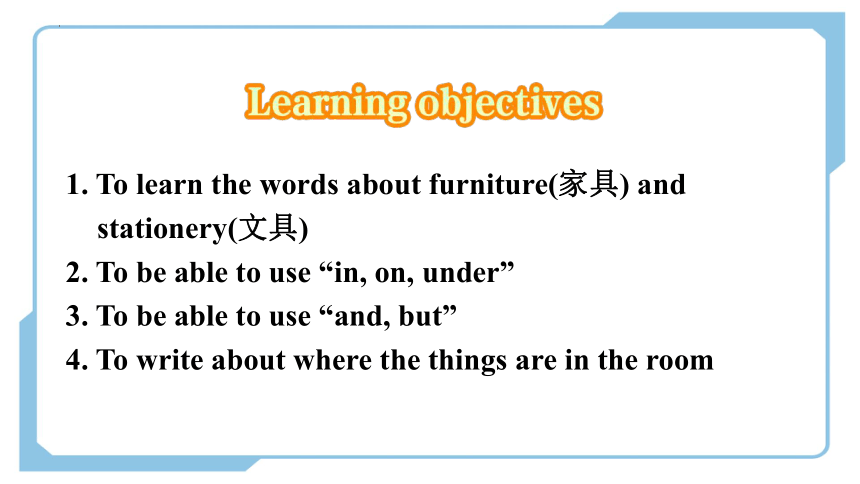 Learning objectives

1. To learn the words about furniture(家具) and stationery(文具)
2. To be able to use “in, on, under”
3. To be able to use “and, but”
4. To write about where the things are in the room